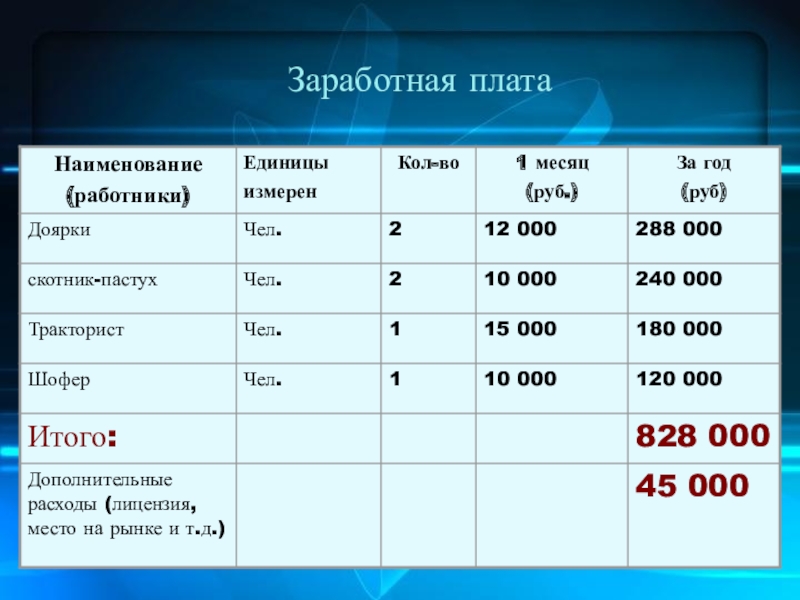 Заработная плата

| Наименование (работники) | Единицы измерен | Кол-во | 1 месяц (руб.) | За год (руб) |
|---|---|---|---|---|
| Доярки | Чел. | 2 | 12 000 | 288 000 |
| скотник-пастух | Чел. | 2 | 10 000 | 240 000 |
| Тракторист | Чел. | 1 | 15 000 | 180 000 |
| Шофер | Чел. | 1 | 10 000 | 120 000 |
| Итого: | | | | 828 000 |
| Дополнительные расходы (лицензия, место на рынке и т.д.) | | | | 45 000 |